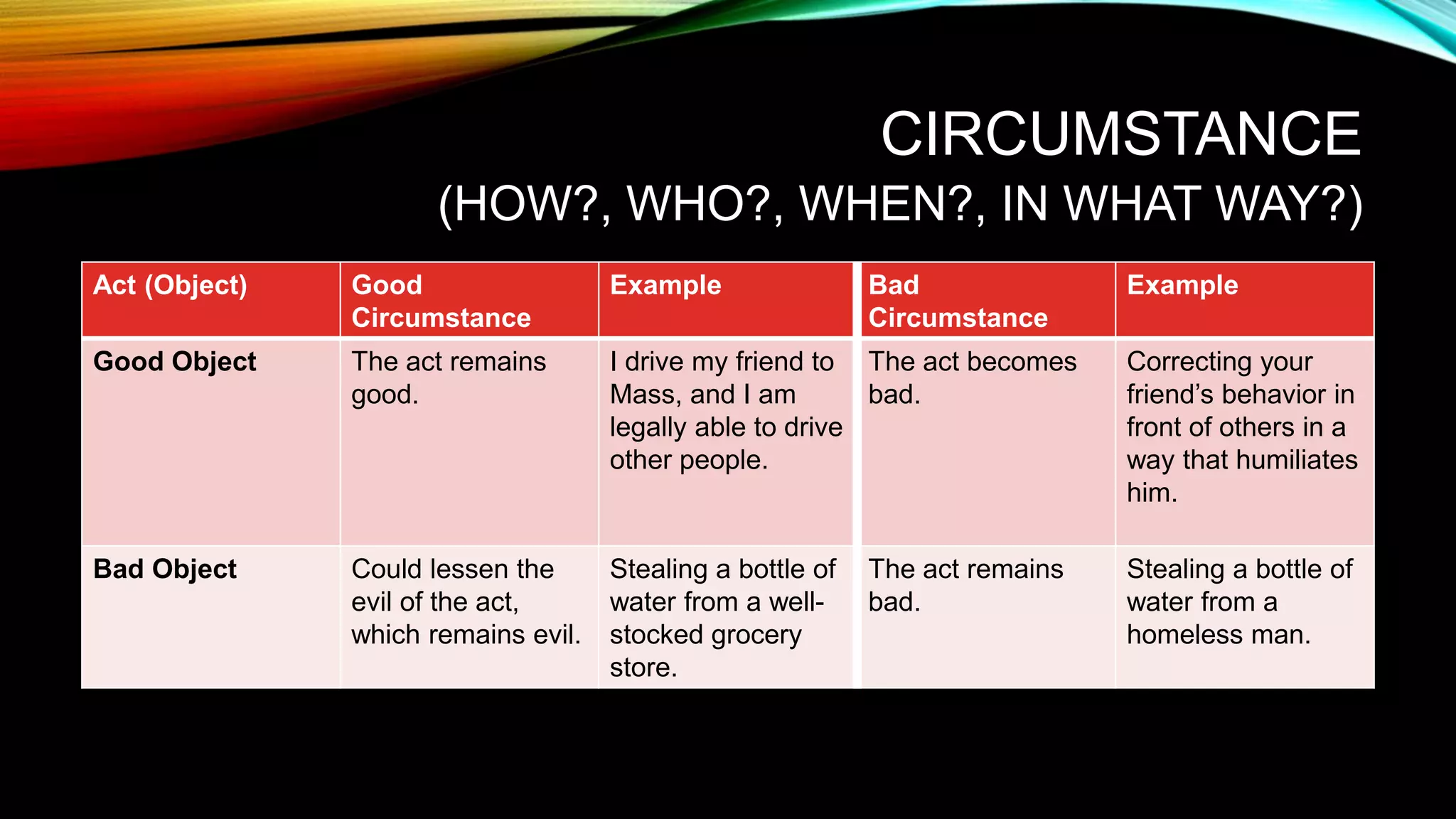 CIRCUMSTANCE
(HOW?, WHO?, WHEN?, IN WHAT WAY?)

| Act (Object) | Good Circumstance | Example | Bad Circumstance | Example |
|---|---|---|---|---|
| Good Object | The act remains good. | I drive my friend to Mass, and I am legally able to drive other people. | The act becomes bad. | Correcting your friend's behavior in front of others in a way that humiliates him. |
| Bad Object | Could lessen the evil of the act, which remains evil. | Stealing a bottle of water from a well-stocked grocery store. | The act remains bad. | Stealing a bottle of water from a homeless man. |